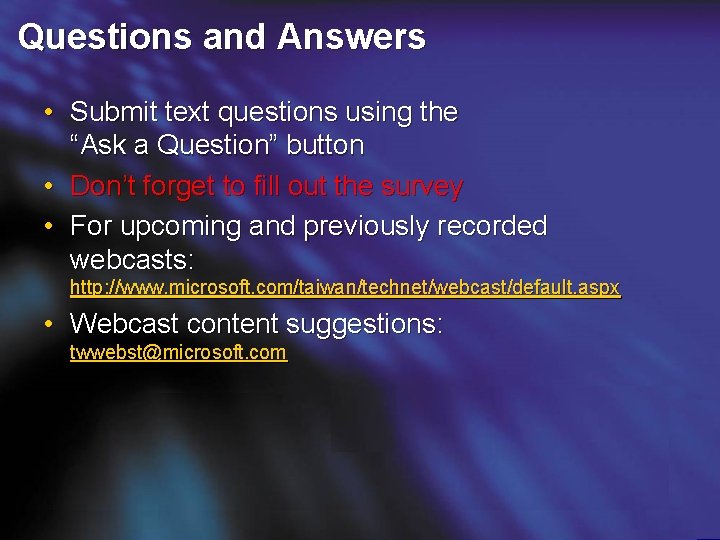 Questions and Answers

• Submit text questions using the "Ask a Question" button

• Don't forget to fill out the survey

• For upcoming and previously recorded webcasts: http://www.microsoft.com/taiwan/technet/webcast/default.aspx

• Webcast content suggestions: twwebst@microsoft.com